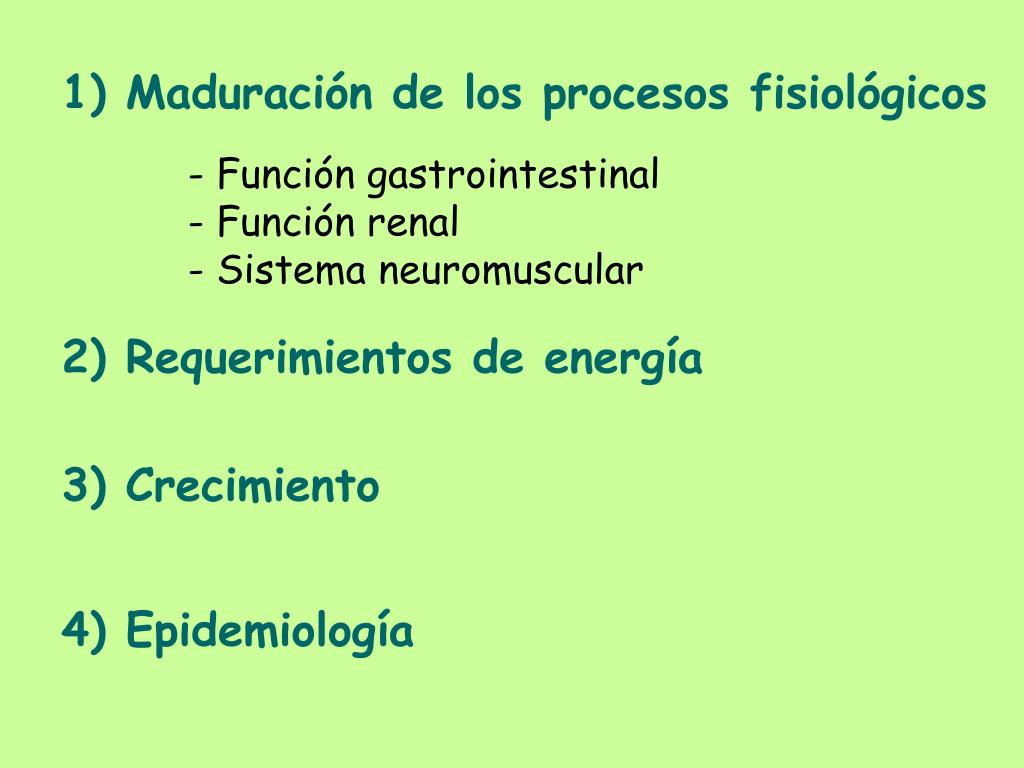 1) Maduración de los procesos fisiológicos

- Función gastrointestinal
- Función renal
- Sistema neuromuscular

2) Requerimientos de energía

3) Crecimiento

4) Epidemiología